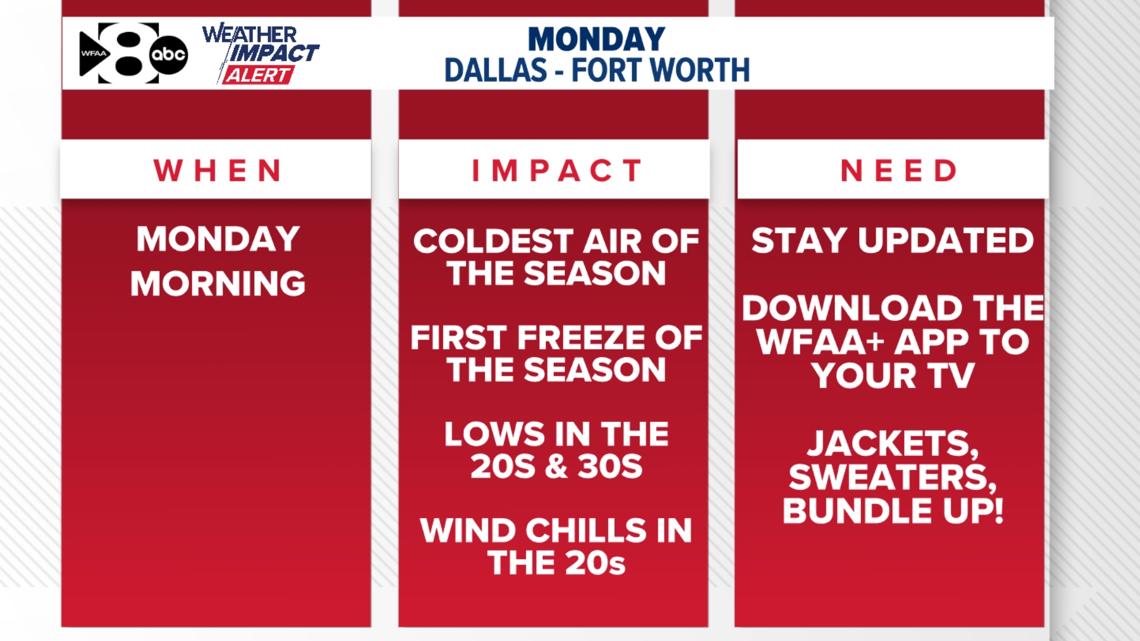 WFAA 8 abc

WEATHER IMPACT ALERT

MONDAY
DALLAS - FORT WORTH

WHEN

MONDAY MORNING

IMPACT

COLDEST AIR OF THE SEASON

FIRST FREEZE OF THE SEASON

LOWS IN THE 20S & 30S

WIND CHILLS IN THE 20s

NEED

STAY UPDATED

DOWNLOAD THE WFAA+ APP TO YOUR TV

JACKETS, SWEATERS, BUNDLE UP!